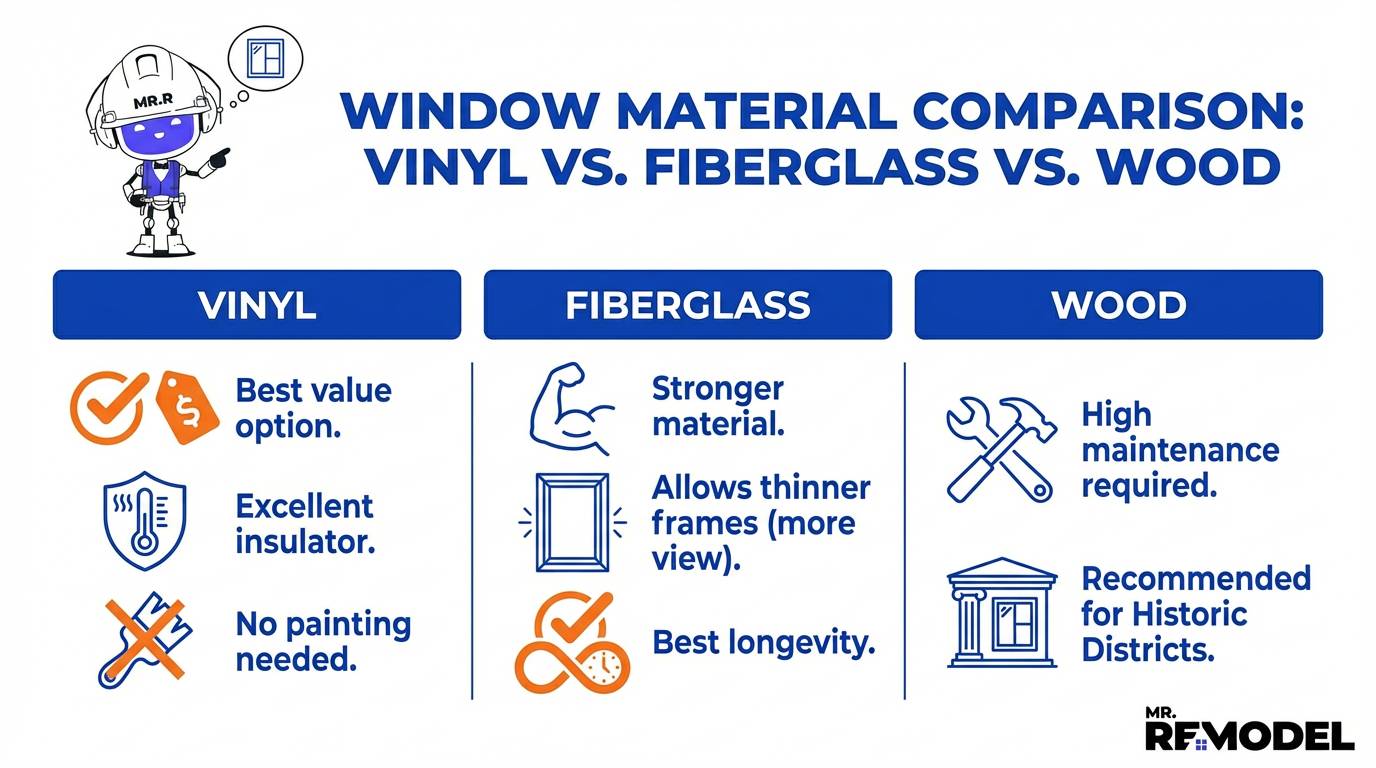 MR.R

WINDOW MATERIAL COMPARISON: VINYL VS. FIBERGLASS VS. WOOD

VINYL

$

Best value option.

Excellent insulator.

No painting needed.

FIBERGLASS

Stronger material.

Allows thinner frames (more view).

Best longevity.

WOOD

High maintenance required.

Recommended for Historic Districts.

MR. REMODEL